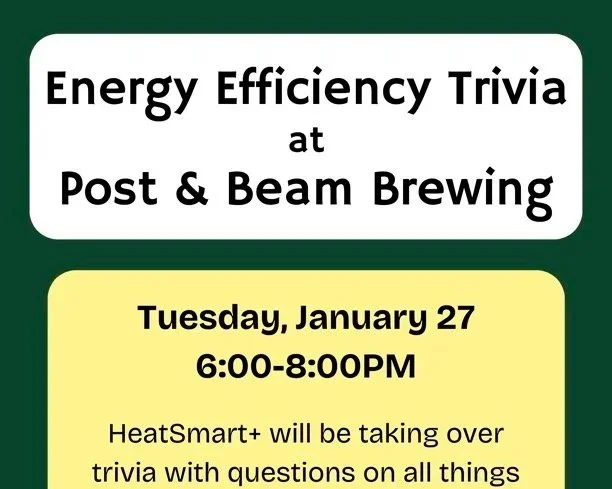 Energy Efficiency Trivia
at
Post & Beam Brewing

Tuesday, January 27
6:00-8:00PM

HeatSmart+ will be taking over trivia with questions on all things